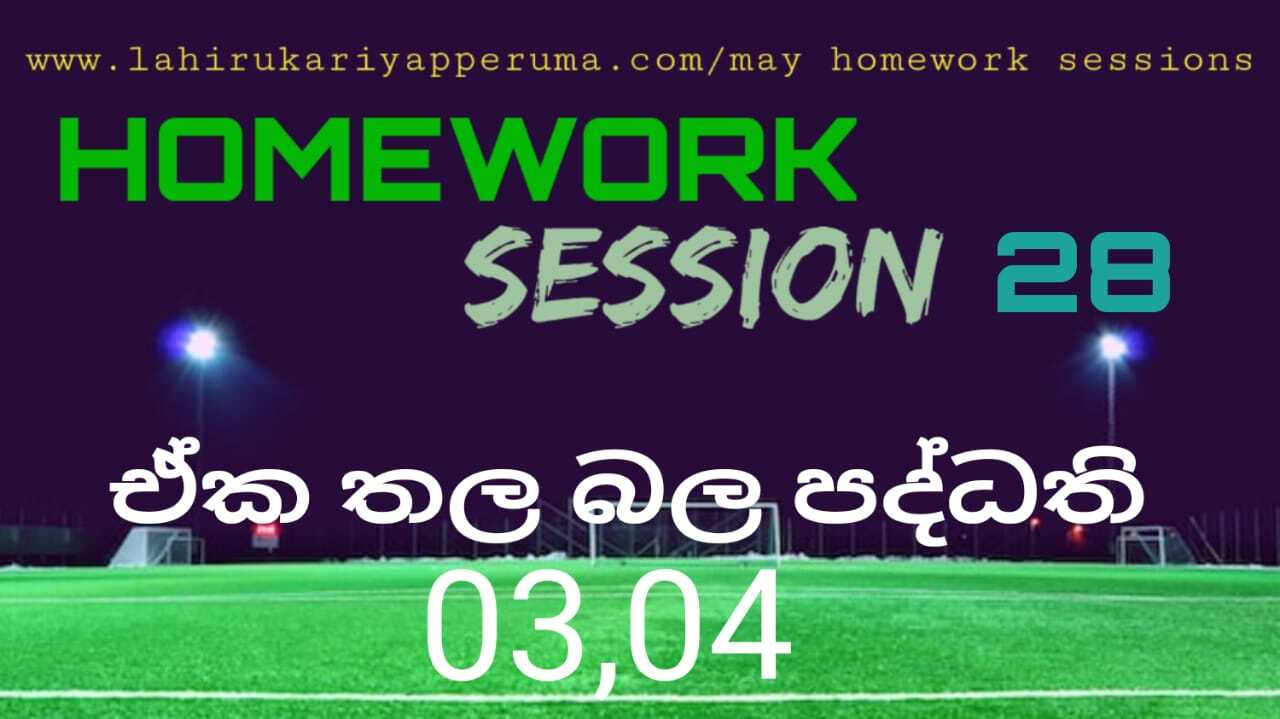 www.lahirukariyapperuma.com/may homework sessions

HOMEWORK

SESSION 28

ඒක තල බල පද්ධති

03,04